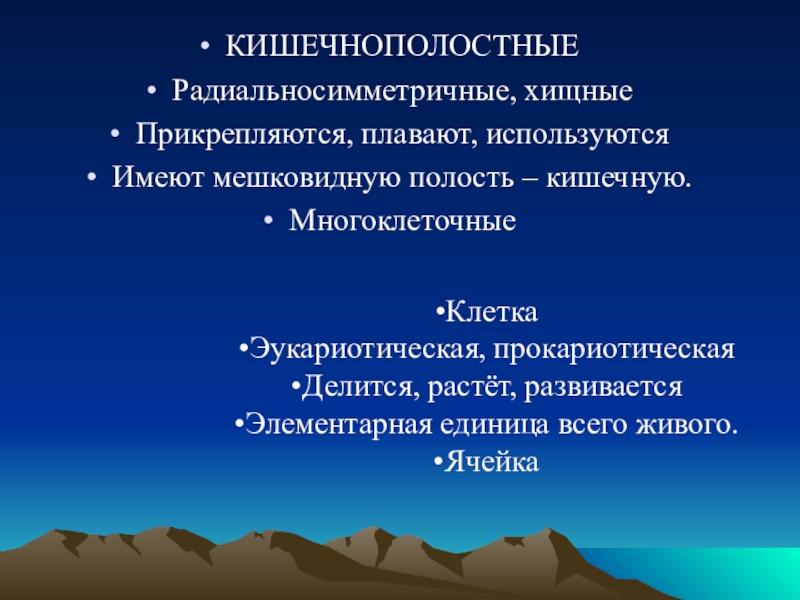 • КИШЕЧНОПОЛОСТНЫЕ
• Радиальносимметричные, хищные
• Прикрепляются, плавают, используются
• Имеют мешковидную полость – кишечную.
• Многоклеточные

•Клетка
•Эукариотическая, прокариотическая
•Делится, растёт, развивается
•Элементарная единица всего живого.
•Ячейка